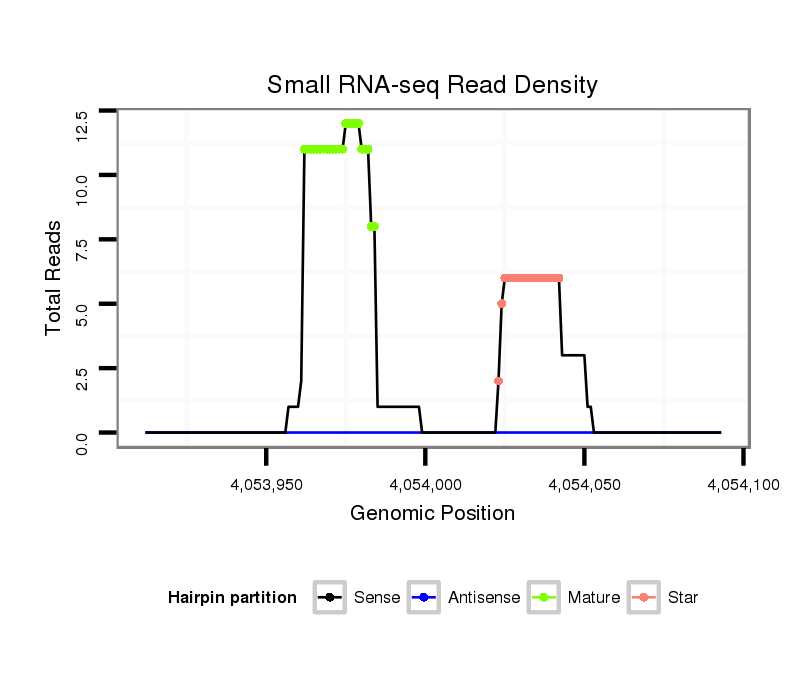 Small RNA-seq Read Density

Total Reads

12.5
10.0
7.5
5.0
2.5
0.0

4,053,950
4,054,000
4,054,050
4,054,100

Genomic Position

Hairpin partition
Sense
Antisense
Mature
Star